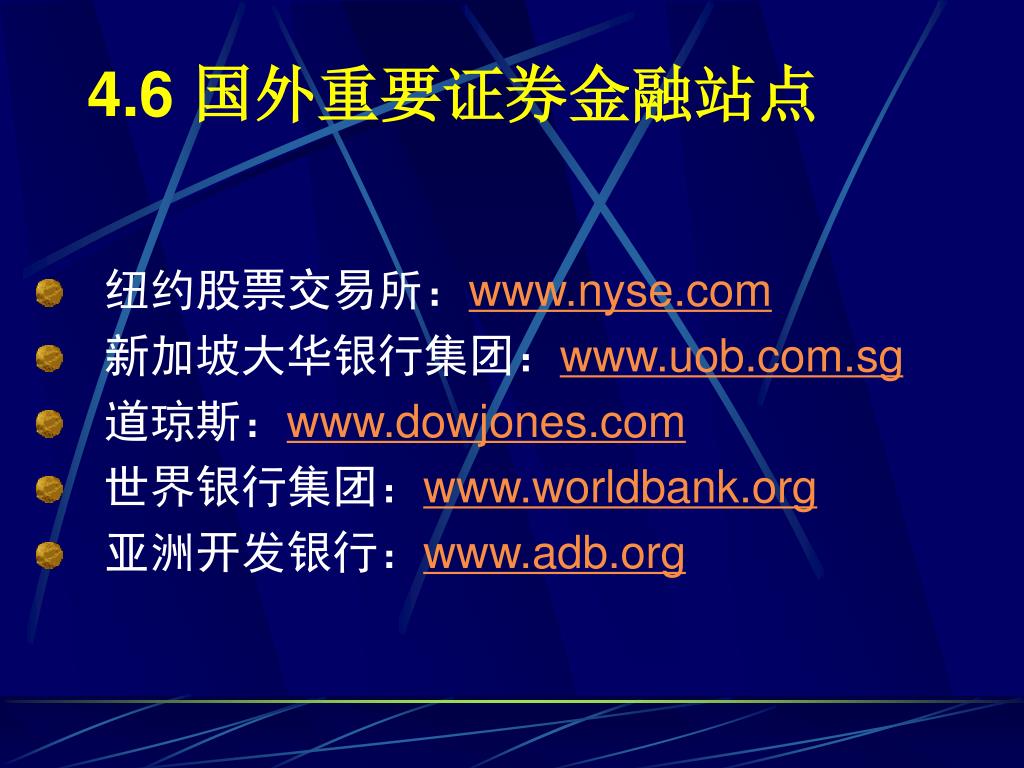 4.6 国外重要证券金融站点

纽约股票交易所：www.nyse.com
新加坡大华银行集团：www.uob.com.sg
道琼斯：www.dowjones.com
世界银行集团：www.worldbank.org
亚洲开发银行：www.adb.org